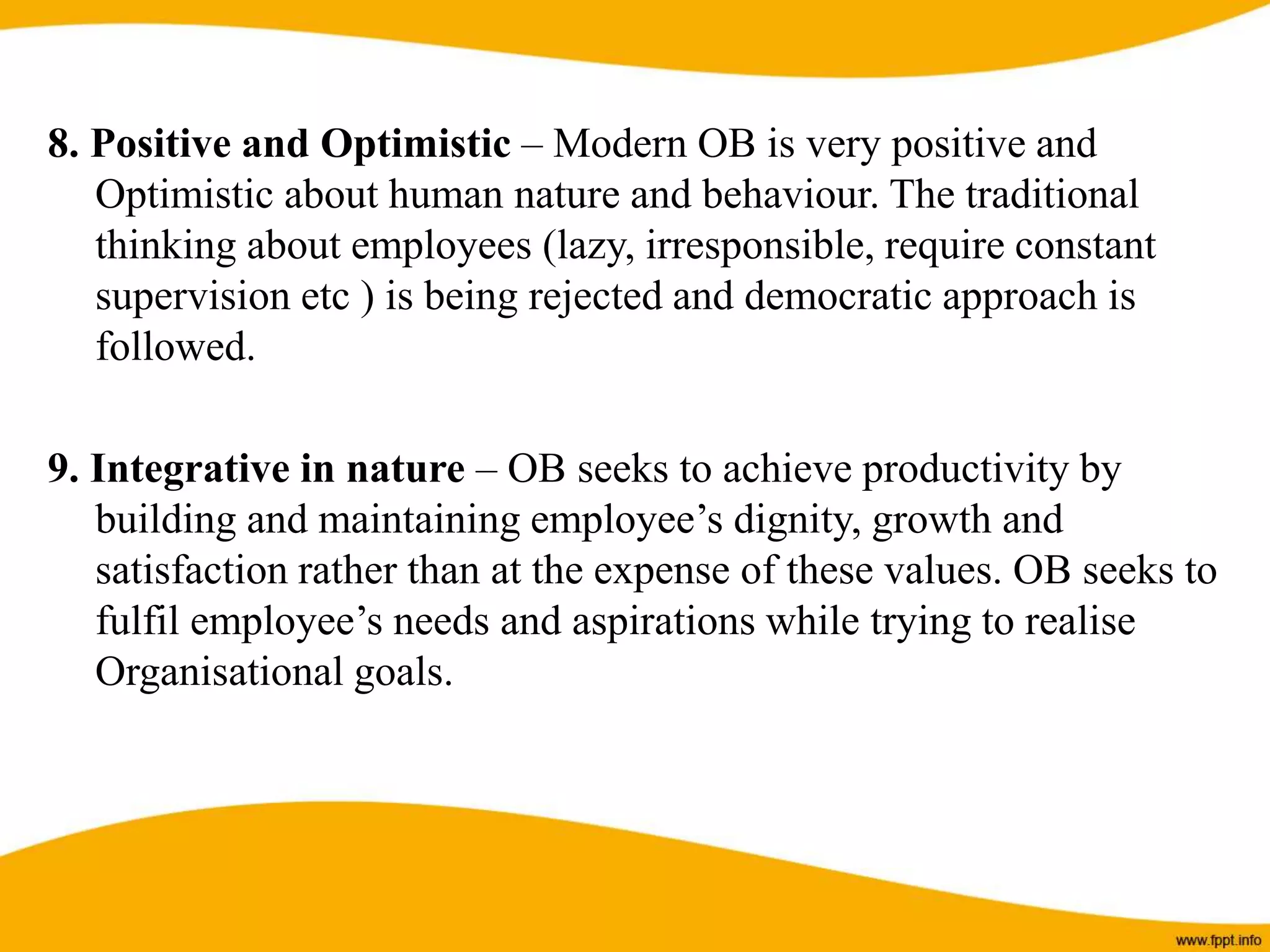 8. Positive and Optimistic – Modern OB is very positive and Optimistic about human nature and behaviour. The traditional thinking about employees (lazy, irresponsible, require constant supervision etc ) is being rejected and democratic approach is followed.

9. Integrative in nature – OB seeks to achieve productivity by building and maintaining employee’s dignity, growth and satisfaction rather than at the expense of these values. OB seeks to fulfil employee’s needs and aspirations while trying to realise Organisational goals.

www.fppt.info